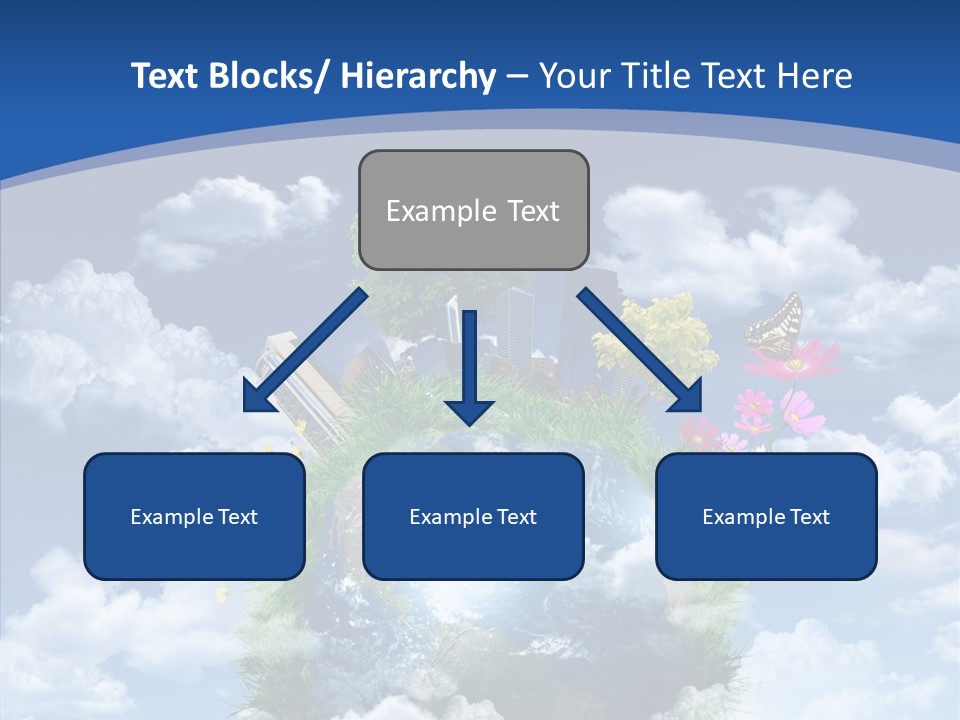 Text Blocks/ Hierarchy – Your Title Text Here

Example Text

Example Text

Example Text

Example Text